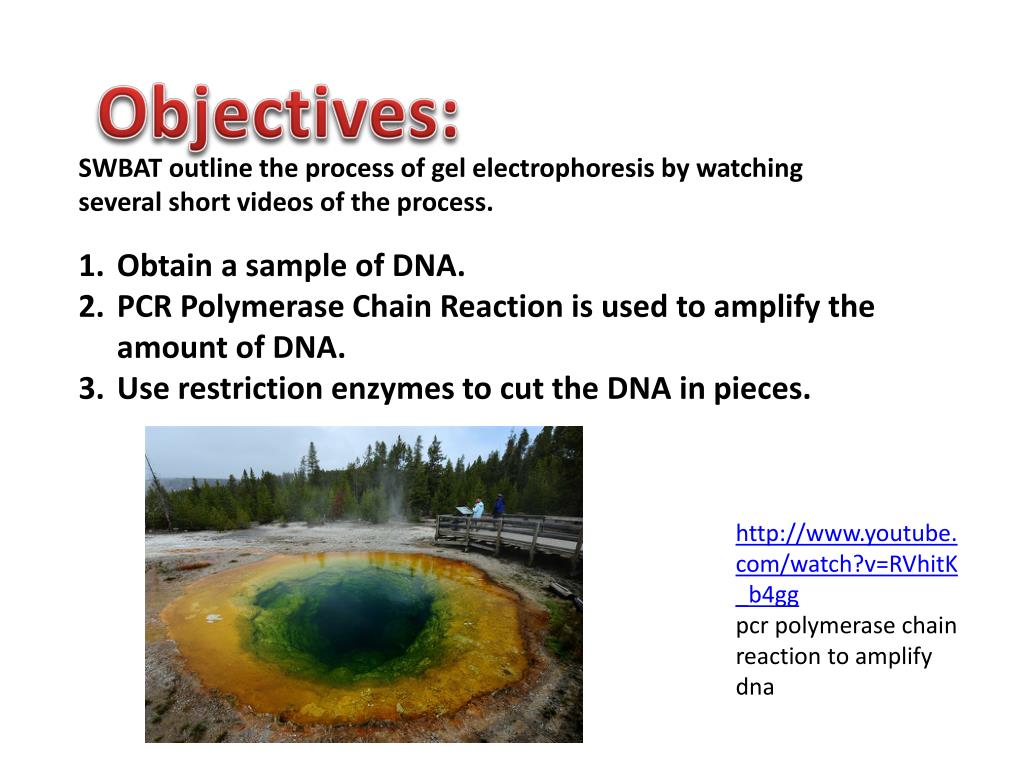 Objectives:

SWBAT outline the process of gel electrophoresis by watching several short videos of the process.

1. Obtain a sample of DNA.
2. PCR Polymerase Chain Reaction is used to amplify the amount of DNA.
3. Use restriction enzymes to cut the DNA in pieces.

http://www.youtube.com/watch?v=RVhitK_b4gg
pcr polymerase chain reaction to amplify dna